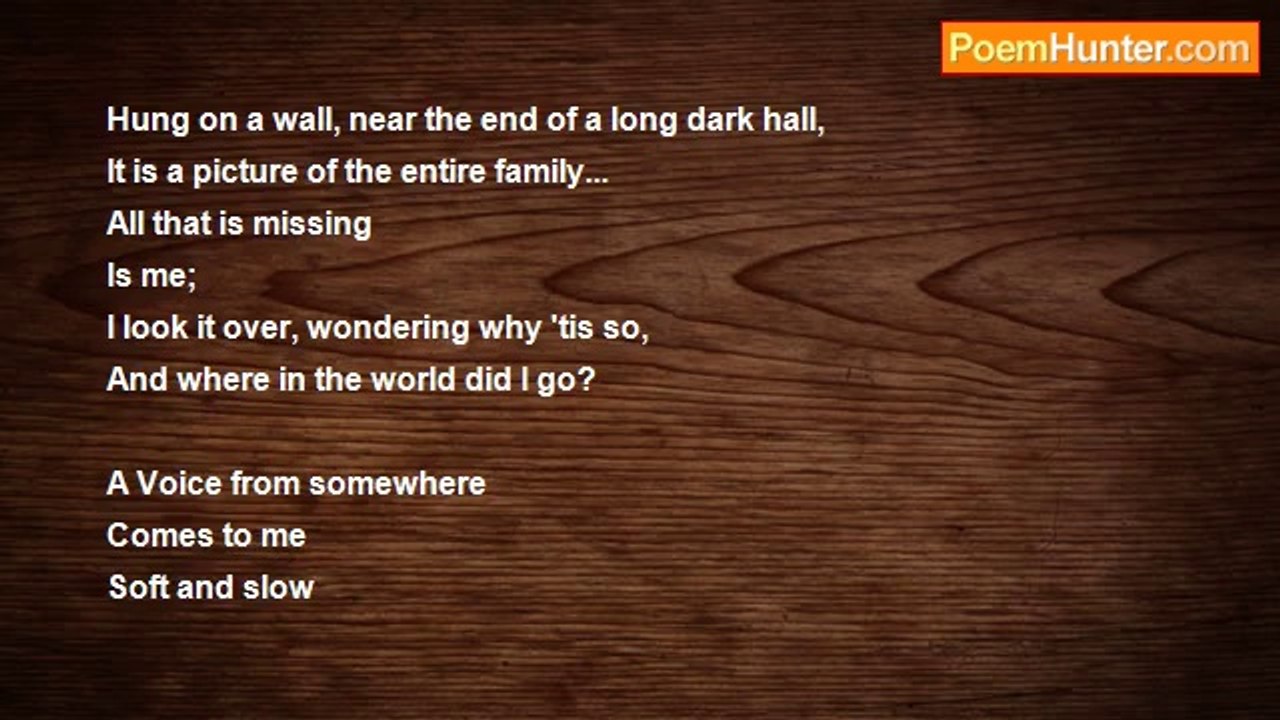 PoemHunter.com

Hung on a wall, near the end of a long dark hall,
It is a picture of the entire family...
All that is missing
Is me;
I look it over, wondering why 'tis so,
And where in the world did I go?

A Voice from somewhere
Comes to me
Soft and slow